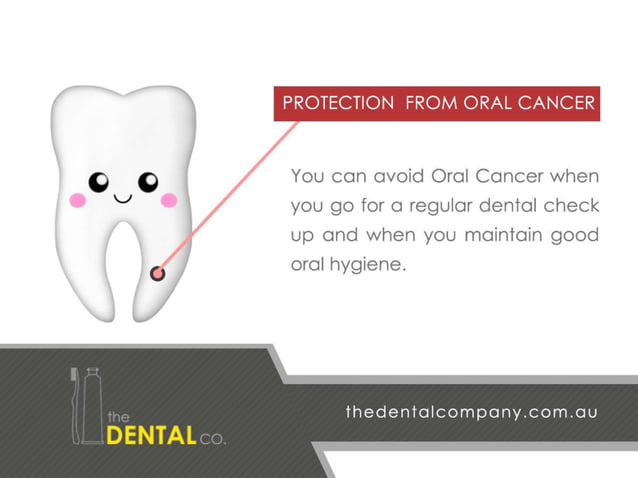 PROTECTION FROM ORAL CANCER

You can avoid Oral Cancer when you go for a regular dental check up and when you maintain good oral hygiene.

the DENTAL co.

thedentalcompany.com.au